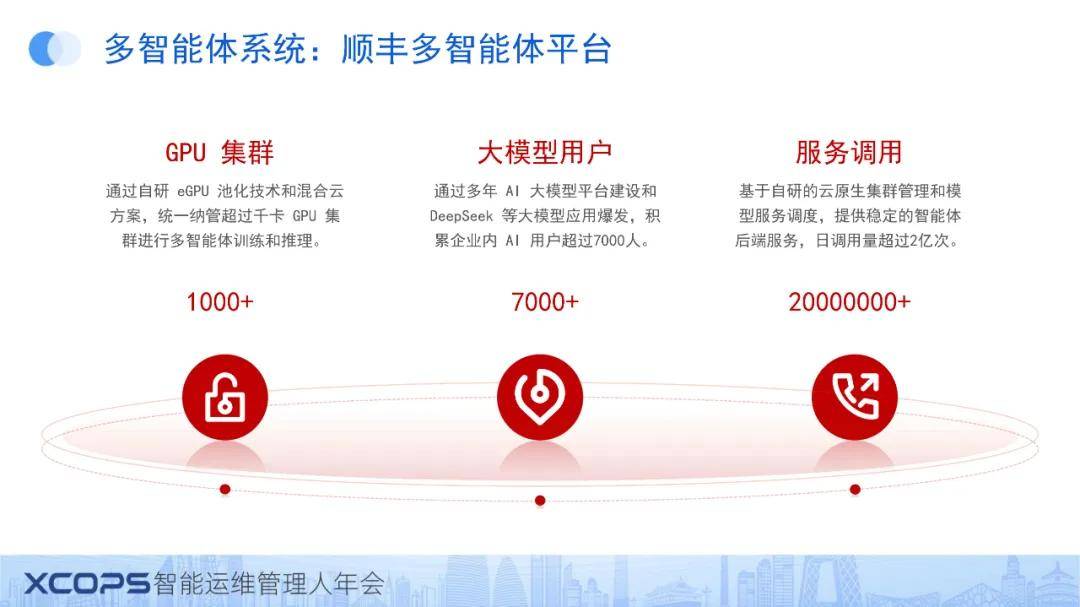 多智能体系统：顺丰多智能体平台

GPU 集群

通过自研 eGPU 池化技术和混合云方案，统一纳管超过千卡 GPU 集群进行多智能体训练和推理。

1000+

大模型用户

通过多年 AI 大模型平台建设和 DeepSeek 等大模型应用爆发，积累企业内 AI 用户超过7000人。

7000+

服务调用

基于自研的云原生集群管理和模型服务调度，提供稳定的智能体后端服务，日调用量超过2亿次。

20000000+

XCOPS智能运维管理人年会